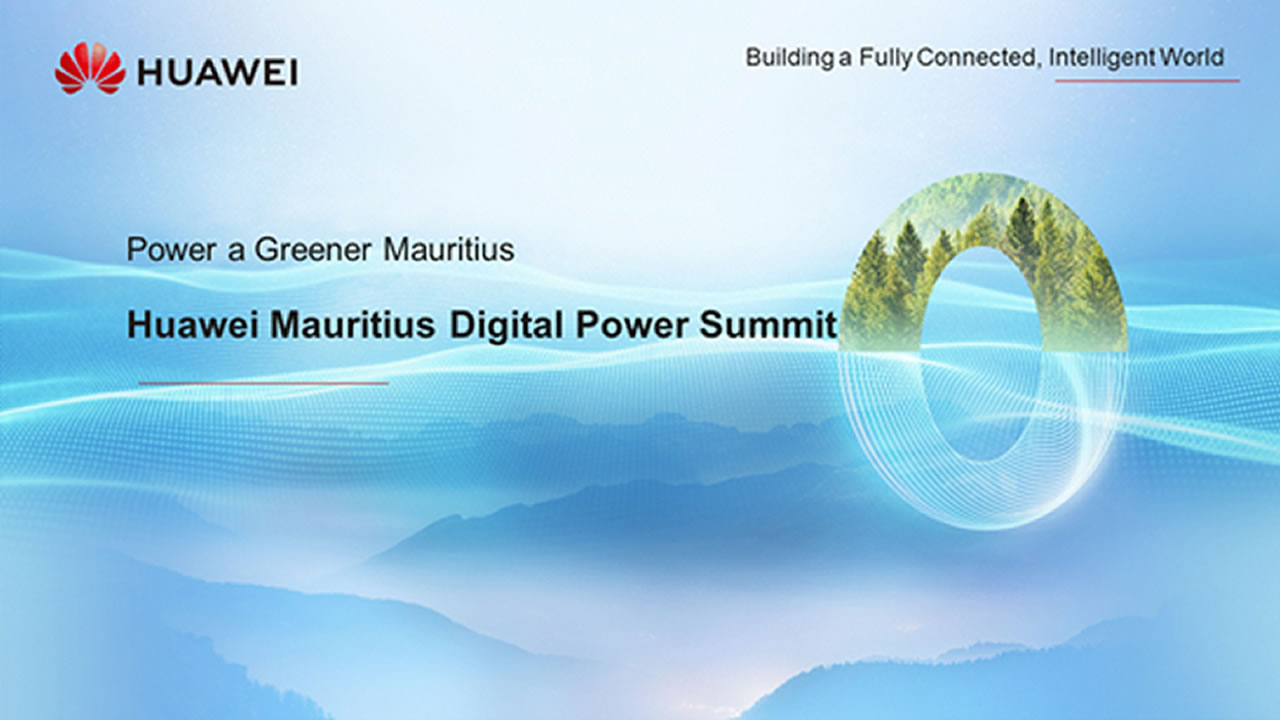 HUAWEI

Building a Fully Connected, Intelligent World

Power a Greener Mauritius

Huawei Mauritius Digital Power Summit